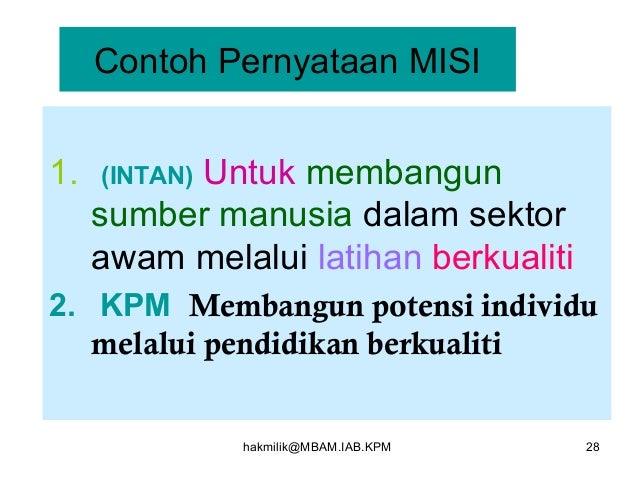 Contoh Pernyataan MISI

1. (INTAN) Untuk membangun sumber manusia dalam sektor awam melalui latihan berkualiti

2. KPM Membangun potensi individu melalui pendidikan berkualiti

hakmilik@MBAM.IAB.KPM

28